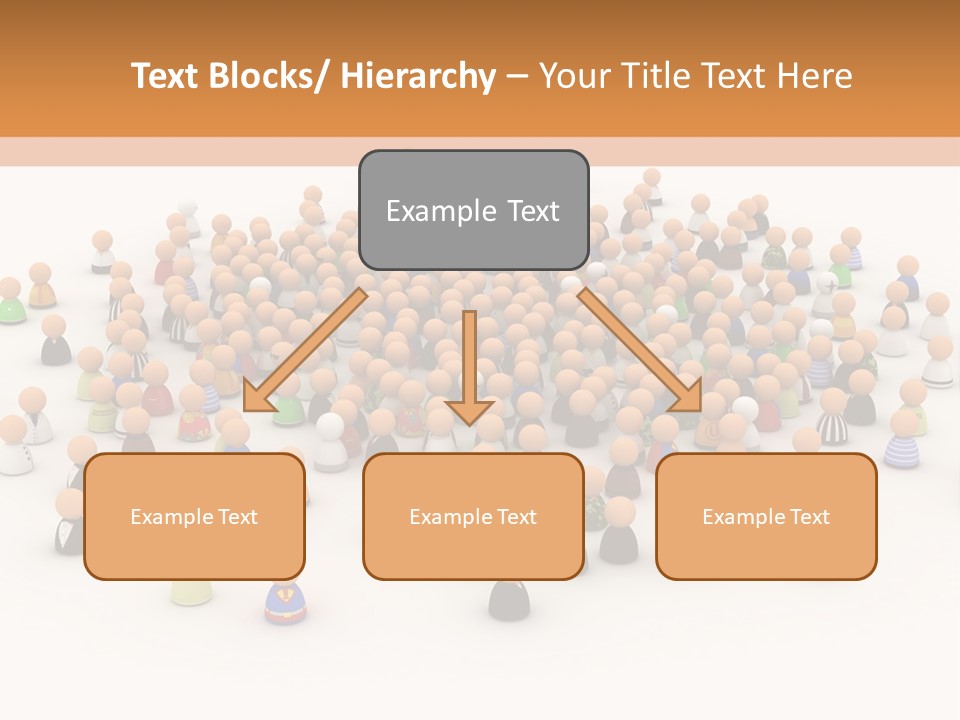 Text Blocks/ Hierarchy – Your Title Text Here

Example Text

Example Text

Example Text

Example Text